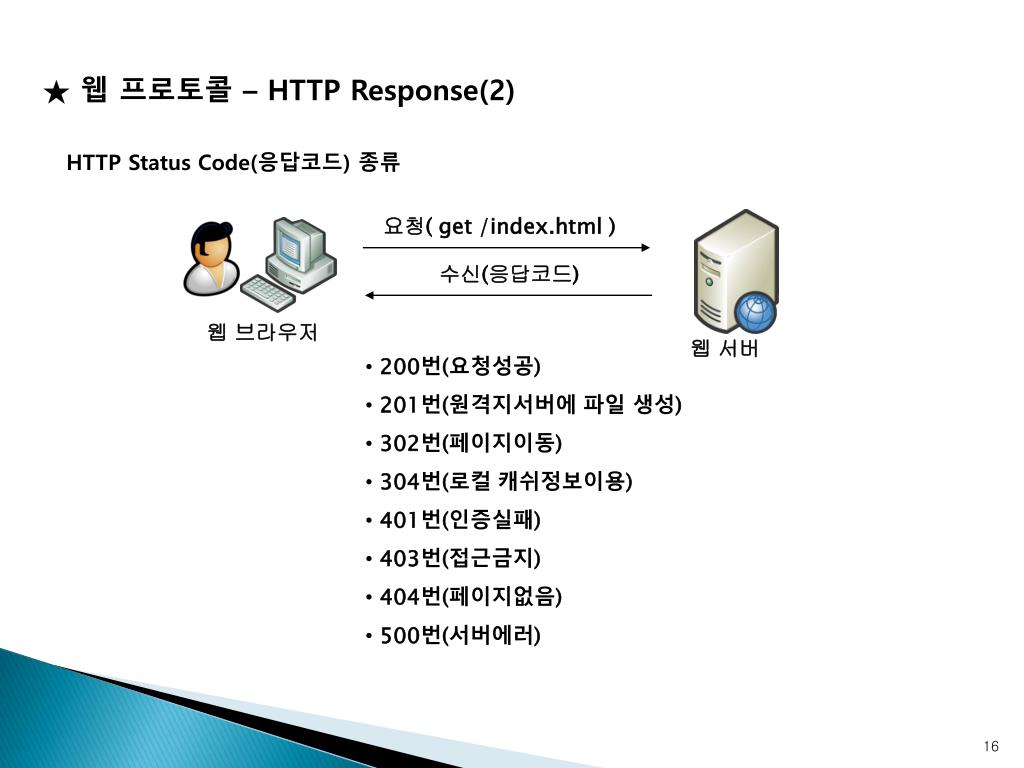 ★ 웹 프로토콜 – HTTP Response(2)

HTTP Status Code(응답코드) 종류

요청( get /index.html )

수신(응답코드)

웹 브라우저

웹 서버

• 200번(요청성공)
• 201번(원격지서버에 파일 생성)
• 302번(페이지이동)
• 304번(로컬 캐쉬정보이용)
• 401번(인증실패)
• 403번(접근금지)
• 404번(페이지없음)
• 500번(서버에러)

16